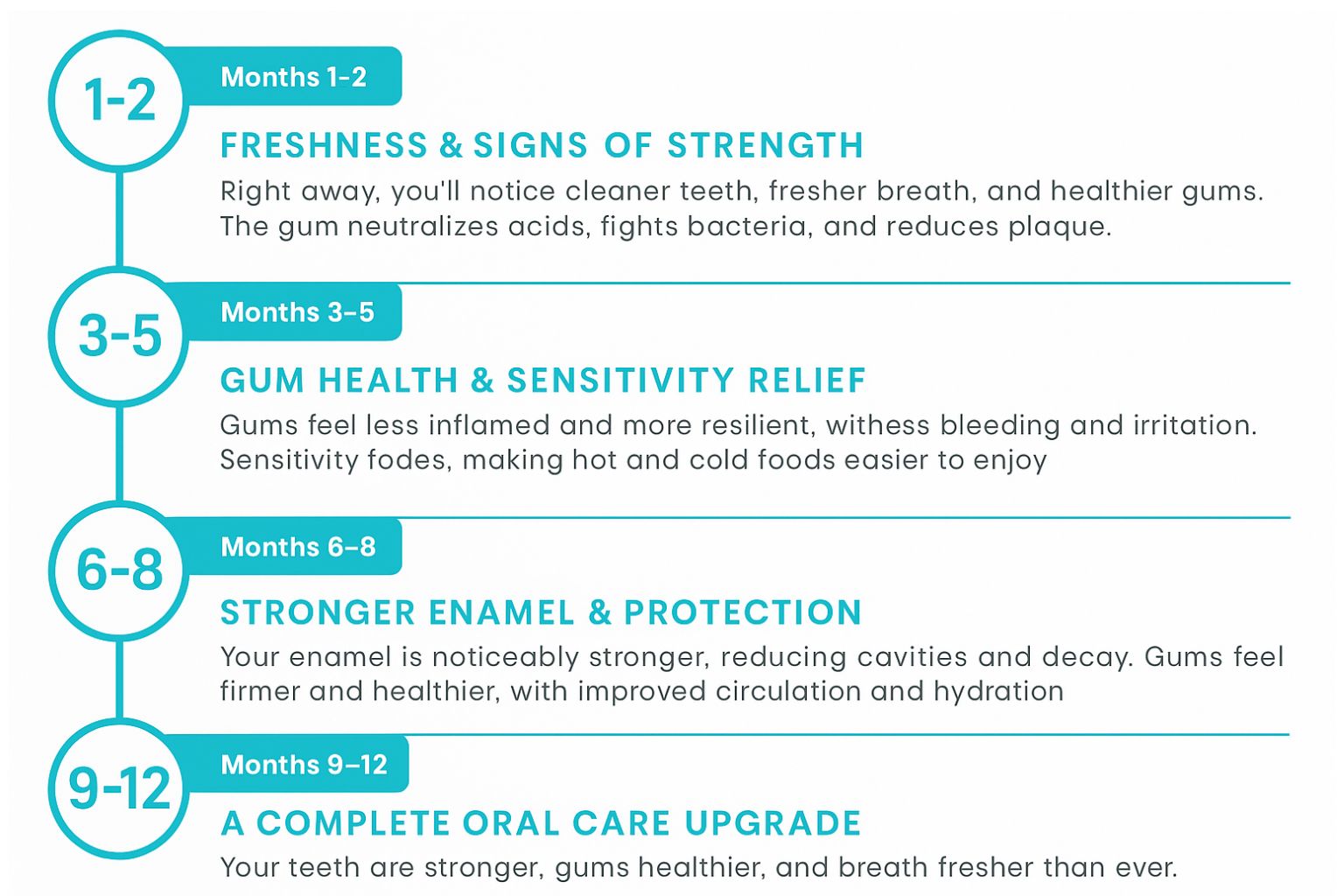 1-2

Months 1-2

FRESHNESS & SIGNS OF STRENGTH

Right away, you'll notice cleaner teeth, fresher breath, and healthier gums. The gum neutralizes acids, fights bacteria, and reduces plaque.

3-5

Months 3–5

GUM HEALTH & SENSITIVITY RELIEF

Gums feel less inflamed and more resilient, withess bleeding and irritation. Sensitivity fodes, making hot and cold foods easier to enjoy

6-8

Months 6–8

STRONGER ENAMEL & PROTECTION

Your enamel is noticeably stronger, reducing cavities and decay. Gums feel firmer and healthier, with improved circulation and hydration

9-12

Months 9–12

A COMPLETE ORAL CARE UPGRADE

Your teeth are stronger, gums healthier, and breath fresher than ever.